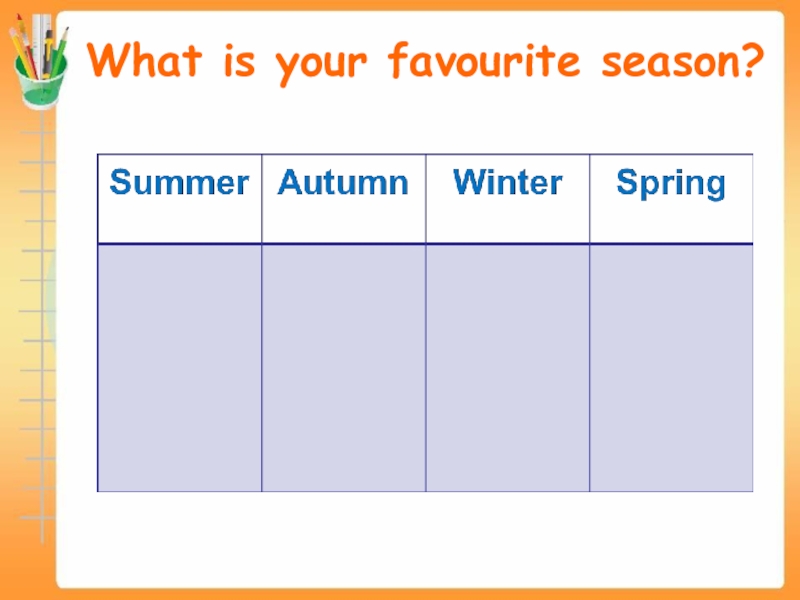 What is your favourite season?

| Summer | Autumn | Winter | Spring |
|---|---|---|---|
| | | | |